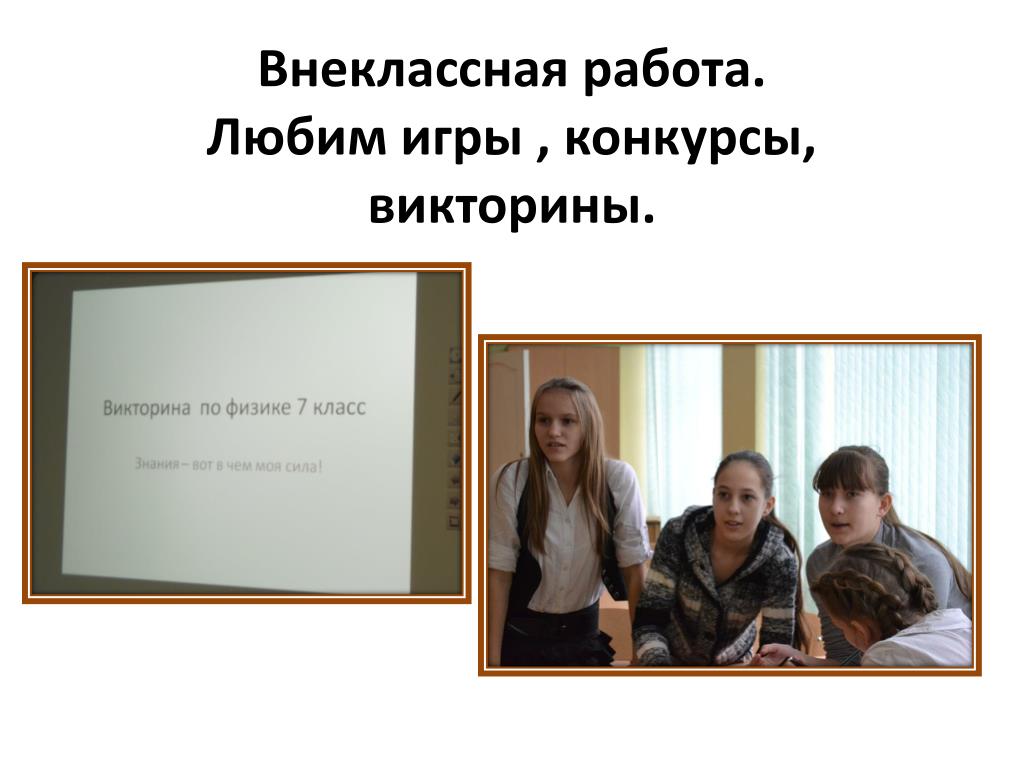 Внеклассная работа.
Любим игры , конкурсы, викторины.

Викторина по физике 7 класс

Знания – вот в чем моя сила!